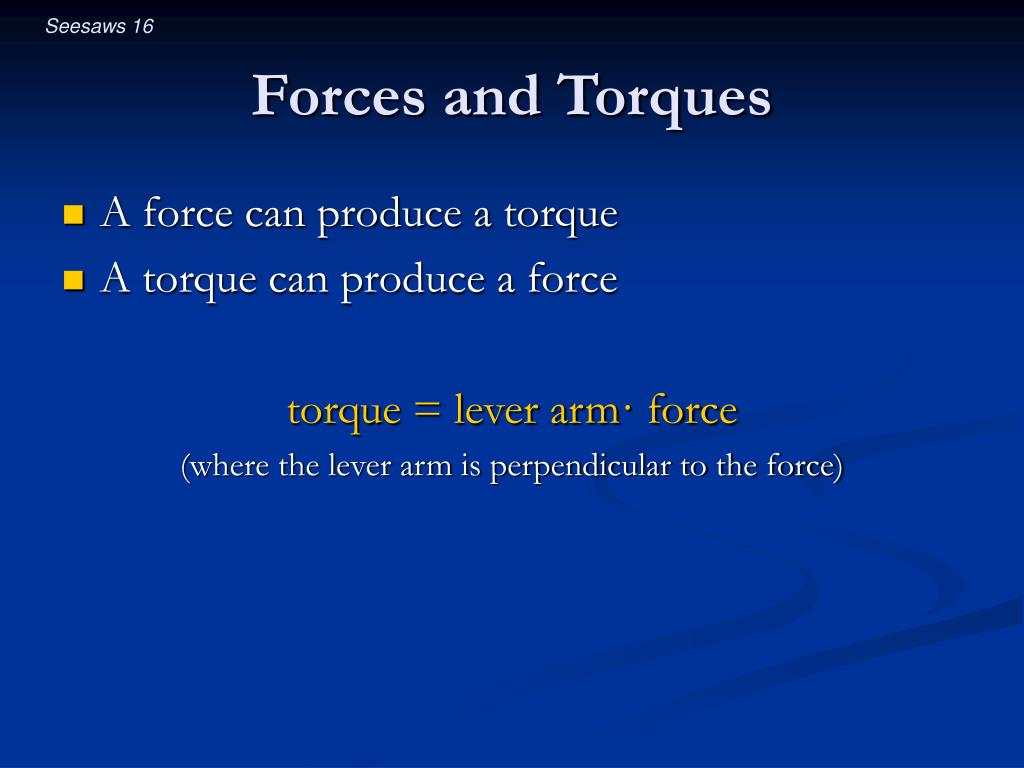 Seesaws 16

Forces and Torques

- A force can produce a torque
- A torque can produce a force

torque = lever arm· force

(where the lever arm is perpendicular to the force)